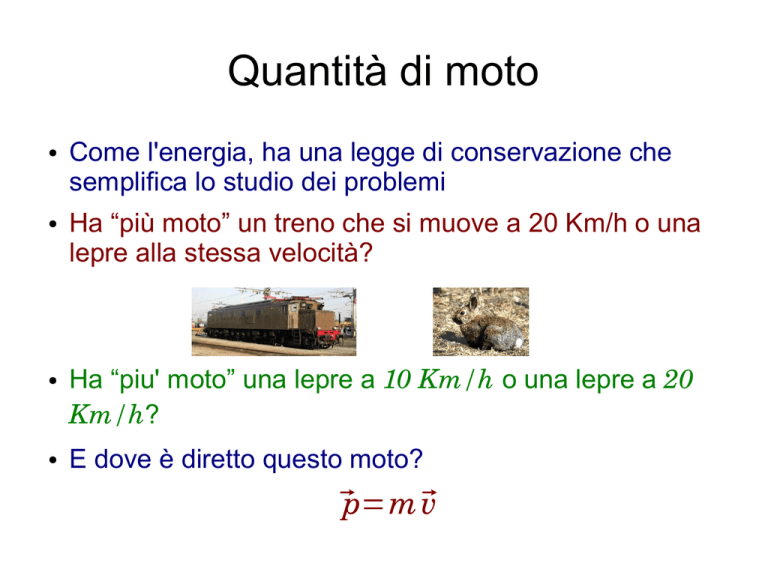 Quantità di moto

• Come l'energia, ha una legge di conservazione che semplifica lo studio dei problemi

• Ha “più moto” un treno che si muove a 20 Km/h o una lepre alla stessa velocità?

• Ha “piu' moto” una lepre a $10\ Km/h$ o una lepre a $20\ Km/h$?

• E dove è diretto questo moto?

$\vec{p}=m\vec{v}$